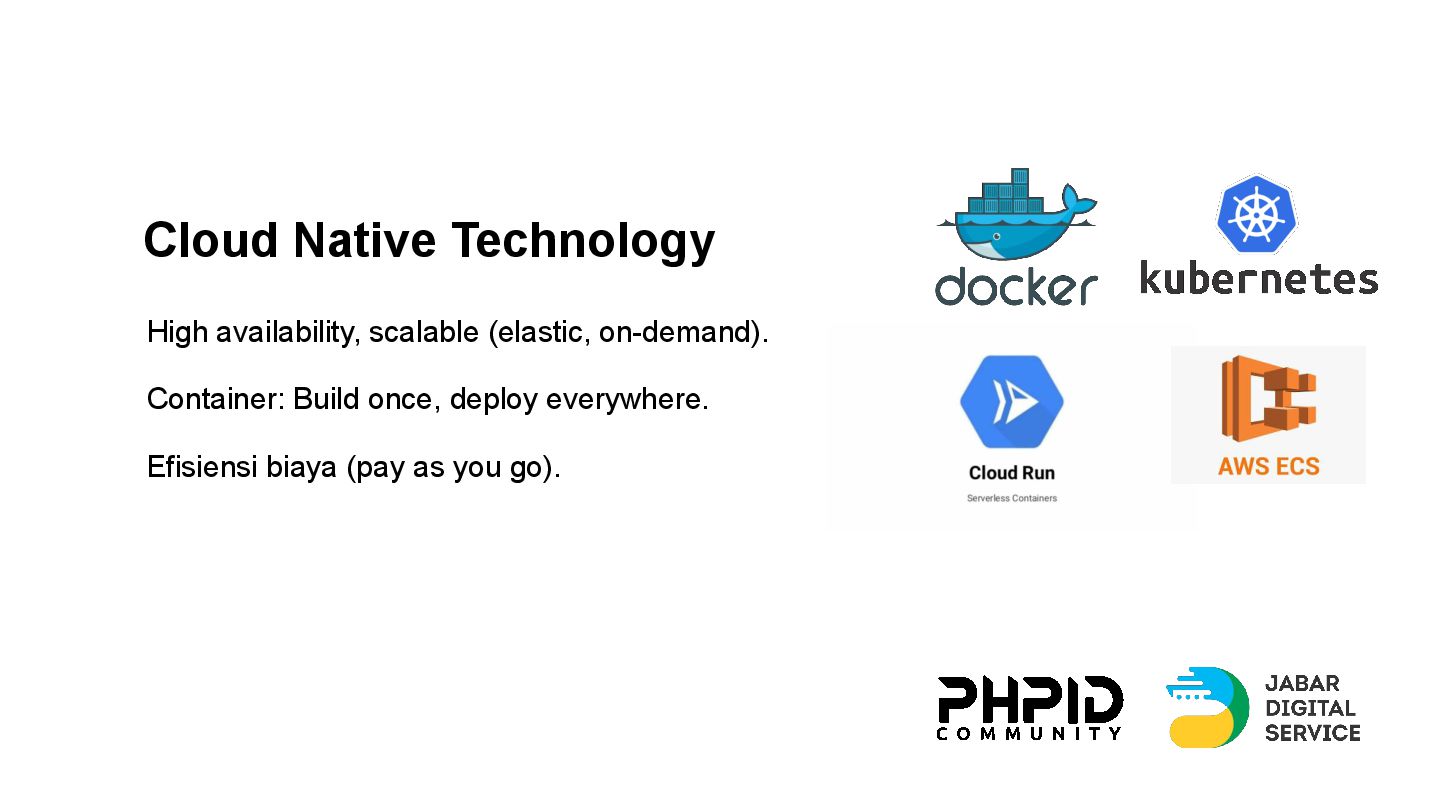 Cloud Native Technology

High availability, scalable (elastic, on-demand).

Container: Build once, deploy everywhere.

Efisiensi biaya (pay as you go).

docker

kubernetes

Cloud Run
Serverless Containers

AWS ECS

PHPID
COMMUNITY

JABAR
DIGITAL
SERVICE